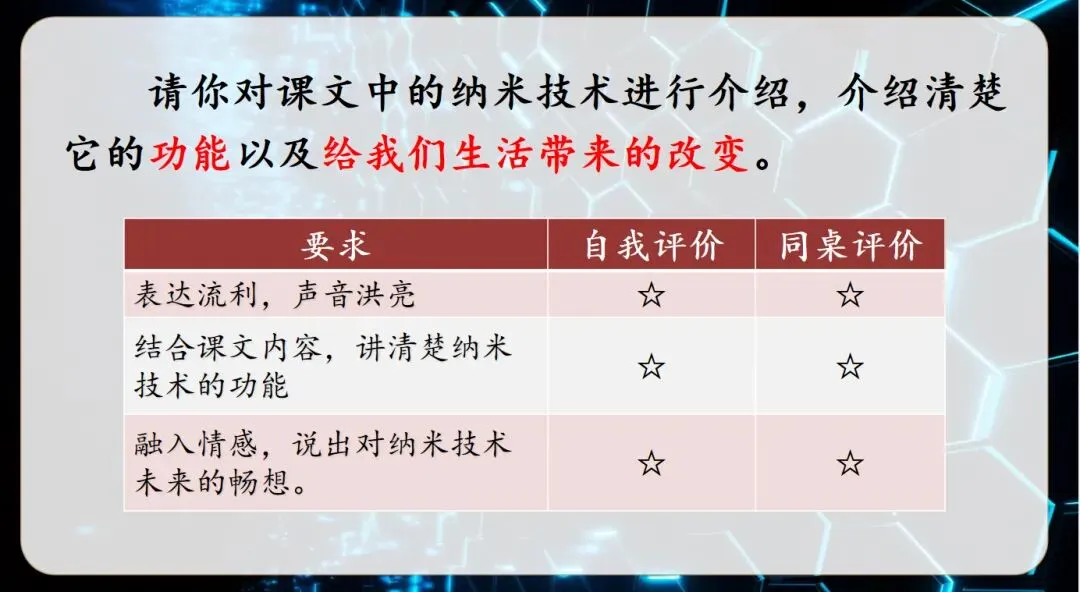 请你对课文中的纳米技术进行介绍，介绍清楚它的功能以及给我们生活带来的改变。

| 要求 | 自我评价 | 同桌评价 |
|---|---|---|
| 表达流利，声音洪亮 | ☆ | ☆ |
| 结合课文内容，讲清楚纳米技术的功能 | ☆ | ☆ |
| 融入情感，说出对纳米技术未来的畅想。 | ☆ | ☆ |